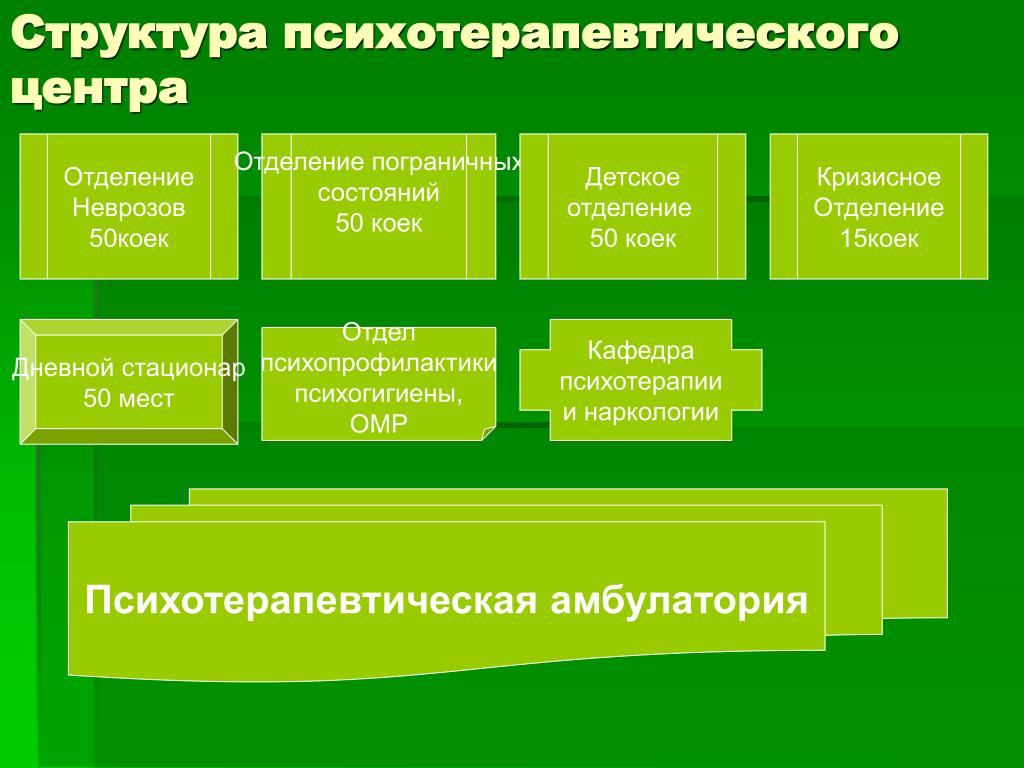 Структура психотерапевтического центра

Отделение Неврозов 50коек

Отделение пограничных состояний 50 коек

Детское отделение 50 коек

Кризисное Отделение 15коек

Дневной стационар 50 мест

Отдел психопрофилактики психогигиены, ОМР

Кафедра психотерапии и наркологии

Психотерапевтическая амбулатория